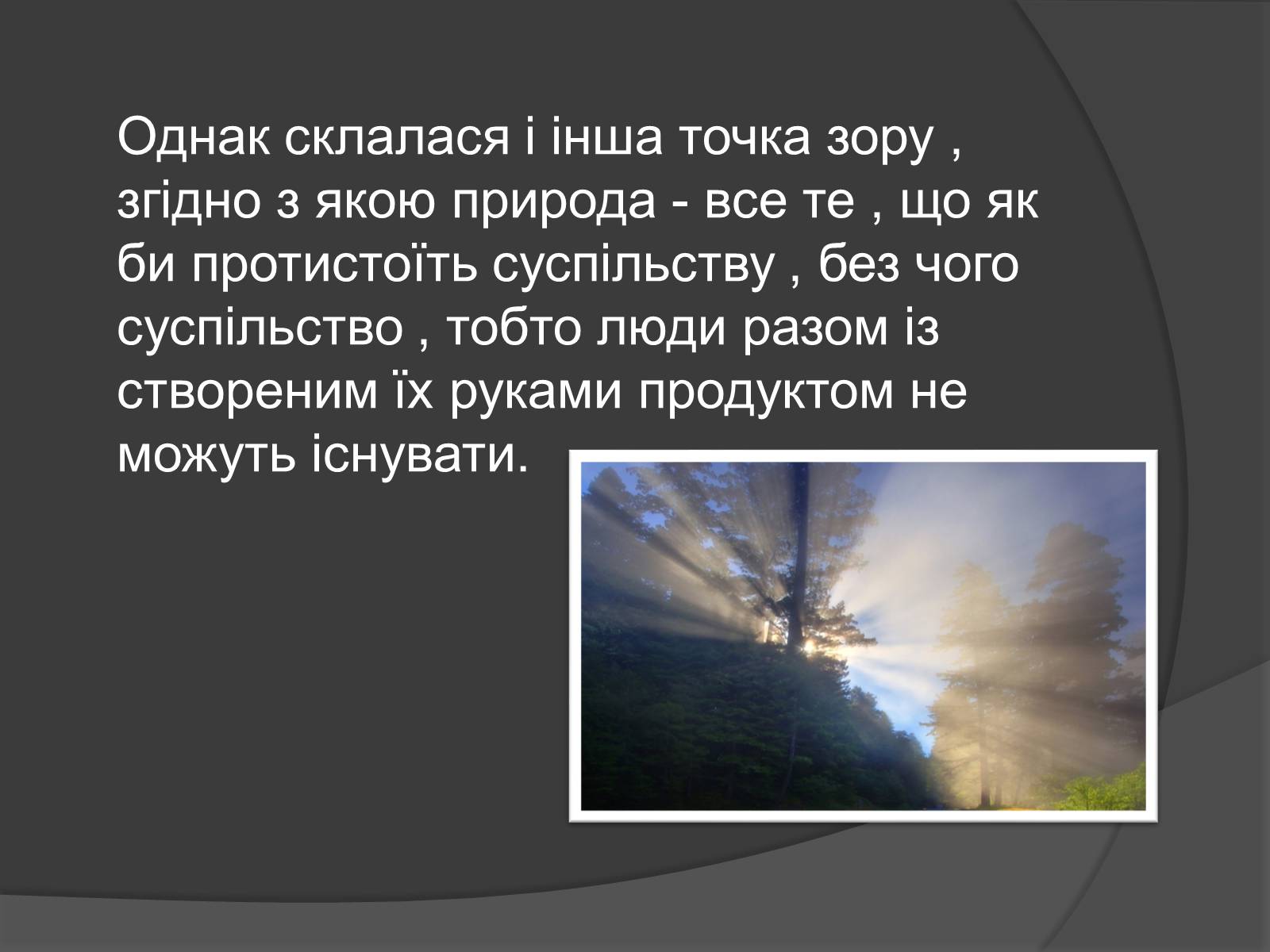 Однак склалася і інша точка зору , згідно з якою природа - все те , що як би протистоїть суспільству , без чого суспільство , тобто люди разом із створеним їх руками продуктом не можуть існувати.